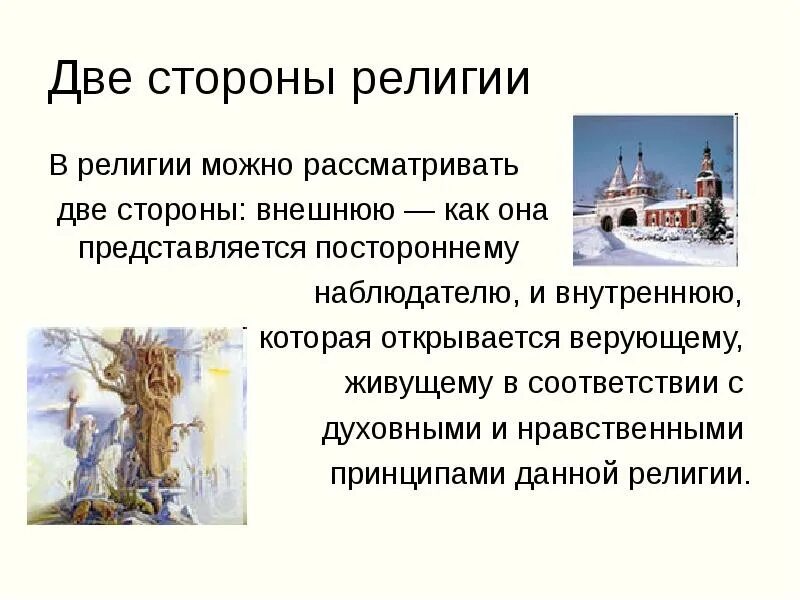 Две стороны религии

В религии можно рассматривать две стороны: внешнюю — как она представляется постороннему наблюдателю, и внутреннюю, которая открывается верующему, живущему в соответствии с духовными и нравственными принципами данной религии.